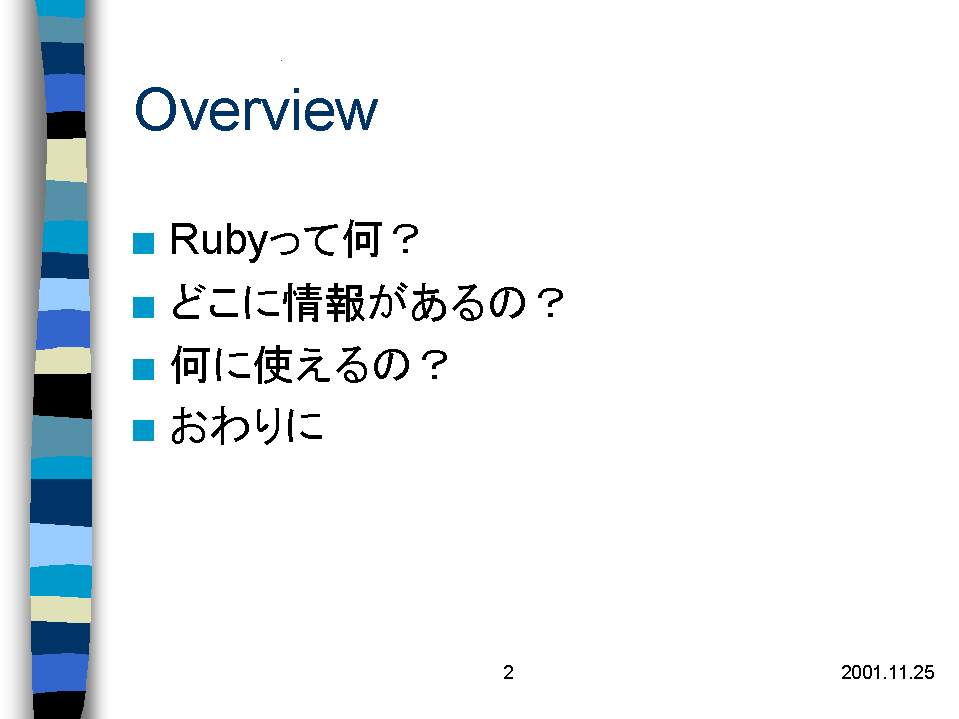 Overview

■ Rubyって何？
■ どこに情報があるの？
■ 何に使えるの？
■ おわりに

2

2001.11.25